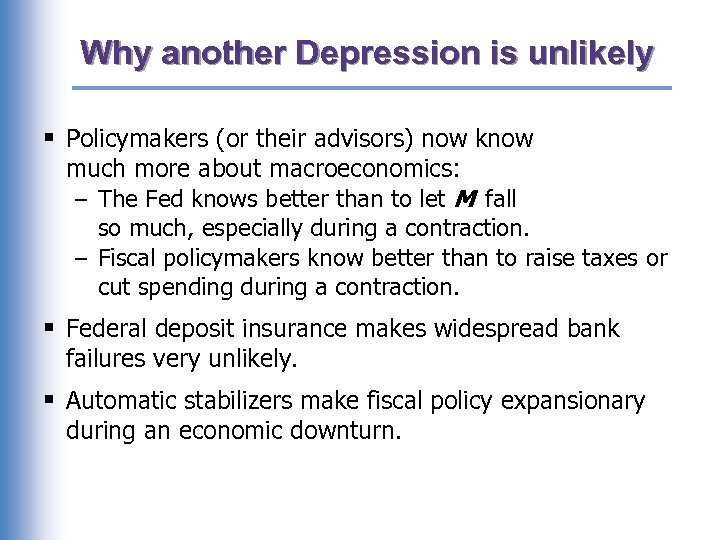 Why another Depression is unlikely

▪ Policymakers (or their advisors) now know much more about macroeconomics:
– The Fed knows better than to let $M$ fall so much, especially during a contraction.
– Fiscal policymakers know better than to raise taxes or cut spending during a contraction.

▪ Federal deposit insurance makes widespread bank failures very unlikely.

▪ Automatic stabilizers make fiscal policy expansionary during an economic downturn.